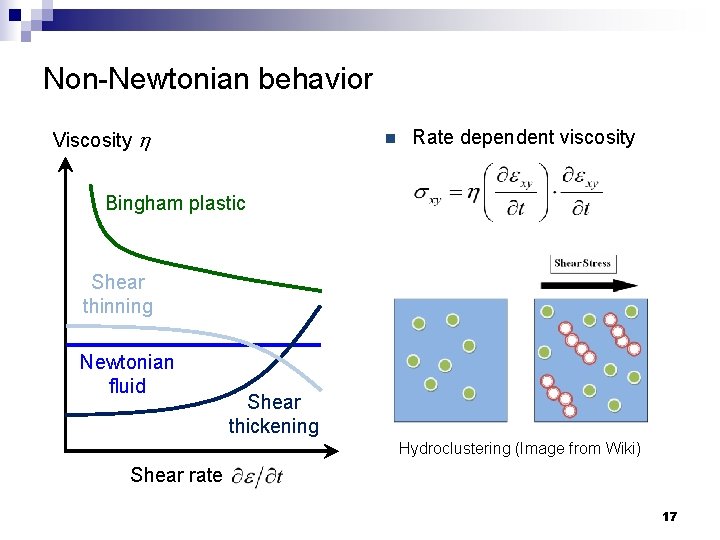 Non-Newtonian behavior

Viscosity $\eta$

Bingham plastic

Shear thinning

Newtonian fluid

Shear thickening

Shear rate $\partial\varepsilon/\partial t$

Rate dependent viscosity

$\sigma_{xy} = \eta\left(\frac{\partial\varepsilon_{xy}}{\partial t}\right)\cdot\frac{\partial\varepsilon_{xy}}{\partial t}$

Shear Stress

Hydroclustering (Image from Wiki)

17